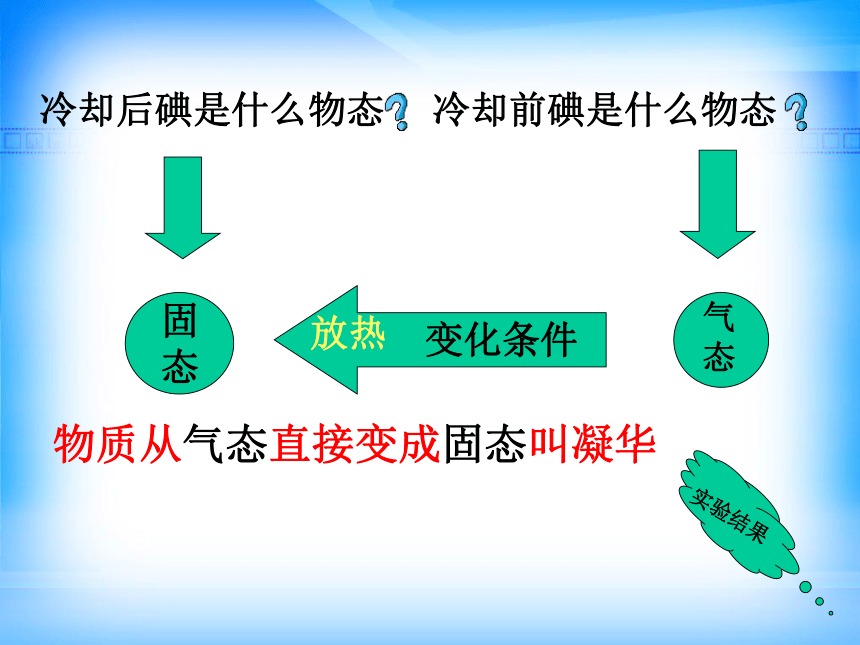 冷却后碘是什么物态? 冷却前碘是什么物态?

固态

放热 变化条件

气态

物质从气态直接变成固态叫凝华

实验结果